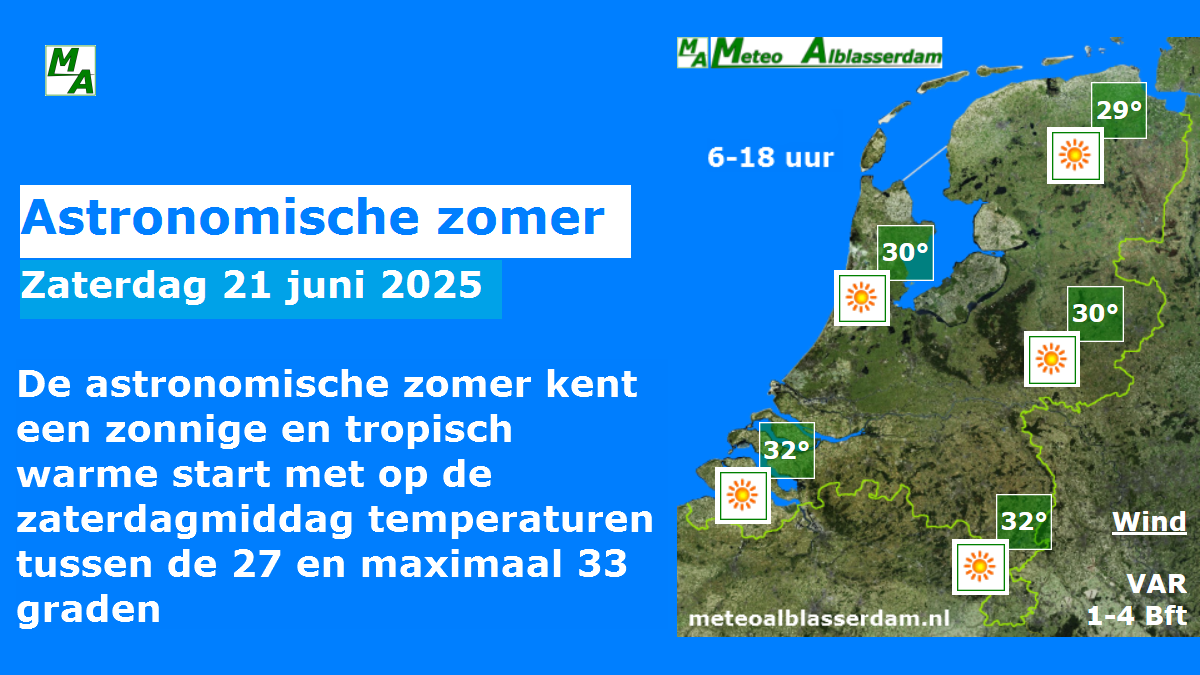 MA

Astronomische zomer

Zaterdag 21 juni 2025

De astronomische zomer kent een zonnige en tropisch warme start met op de zaterdagmiddag temperaturen tussen de 27 en maximaal 33 graden

MA Meteo Alblasserdam

6-18 uur

29°

30°

30°

32°

32°

Wind

VAR
1-4 Bft

meteoalblasserdam.nl